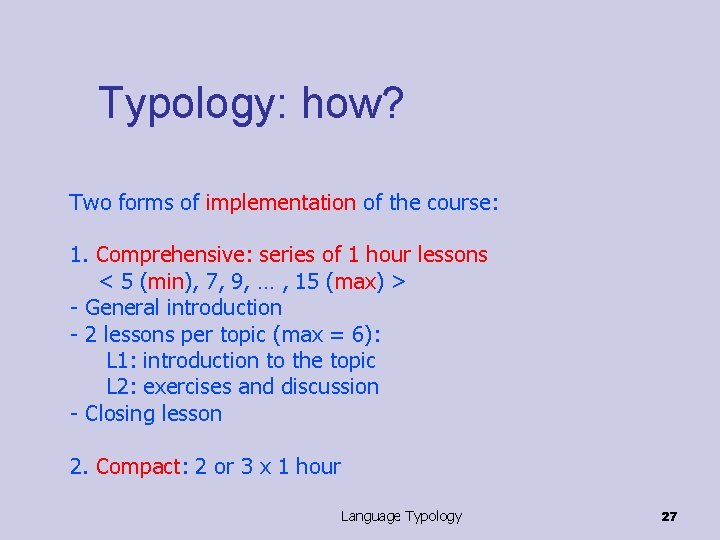 Typology: how?

Two forms of implementation of the course:

1. Comprehensive: series of 1 hour lessons
< 5 (min), 7, 9, … , 15 (max) >
- General introduction
- 2 lessons per topic (max = 6):
L1: introduction to the topic
L2: exercises and discussion
- Closing lesson

2. Compact: 2 or 3 x 1 hour

Language Typology

27